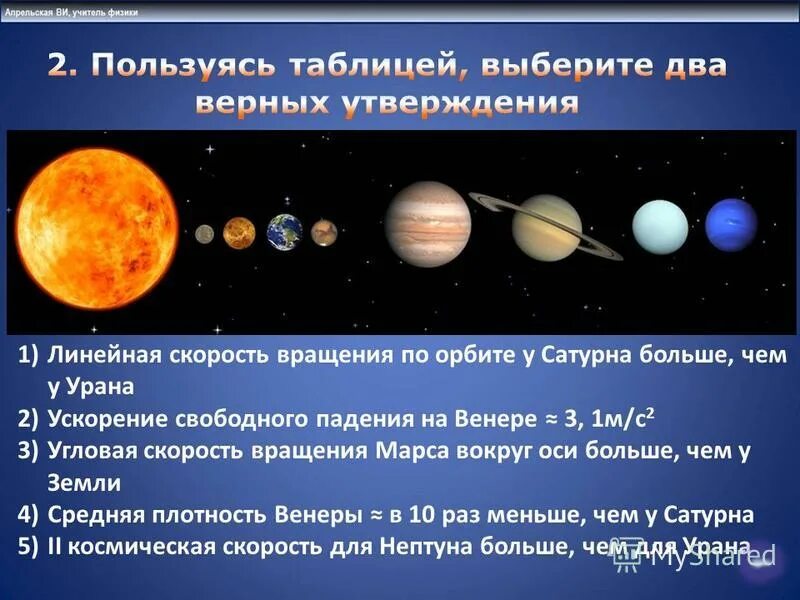 Апрельская ВИ, учитель физики

2. Пользуясь таблицей, выберите два верных утверждения

1) Линейная скорость вращения по орбите у Сатурна больше, чем у Урана
2) Ускорение свободного падения на Венере ≈ 3, 1м/с$^2$
3) Угловая скорость вращения Марса вокруг оси больше, чем у Земли
4) Средняя плотность Венеры ≈ в 10 раз меньше, чем у Сатурна
5) II космическая скорость для Нептуна больше, чем для Урана

MyShared